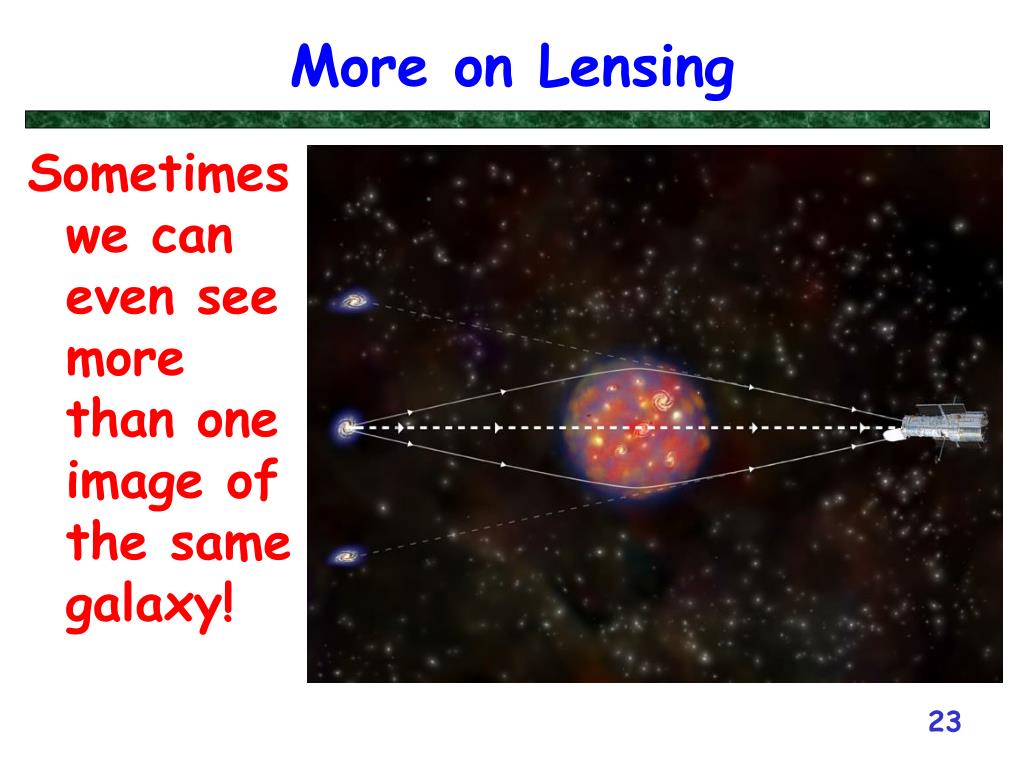 More on Lensing

Sometimes we can even see more than one image of the same galaxy!

23